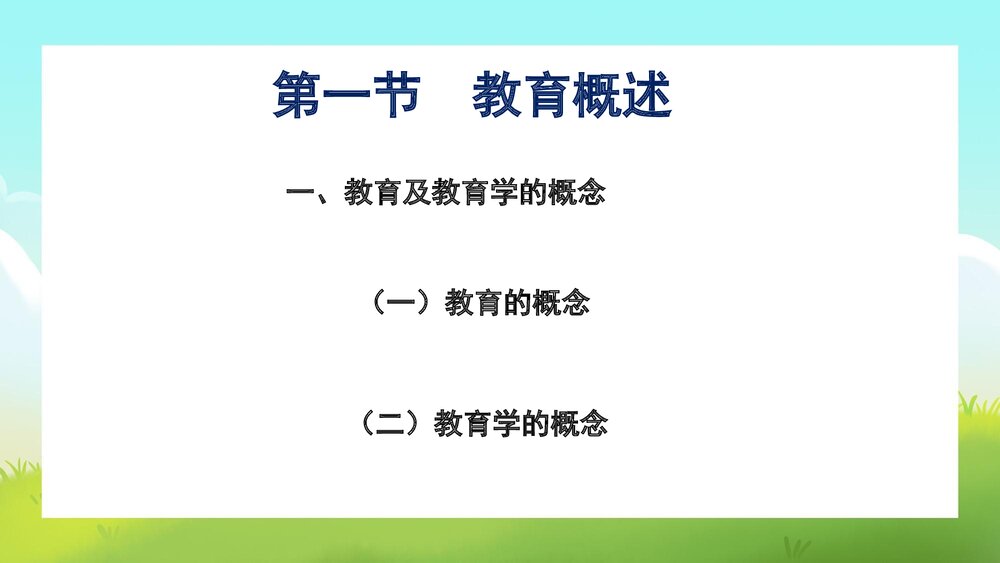 第一节　教育概述

一、教育及教育学的概念

（一）教育的概念

（二）教育学的概念